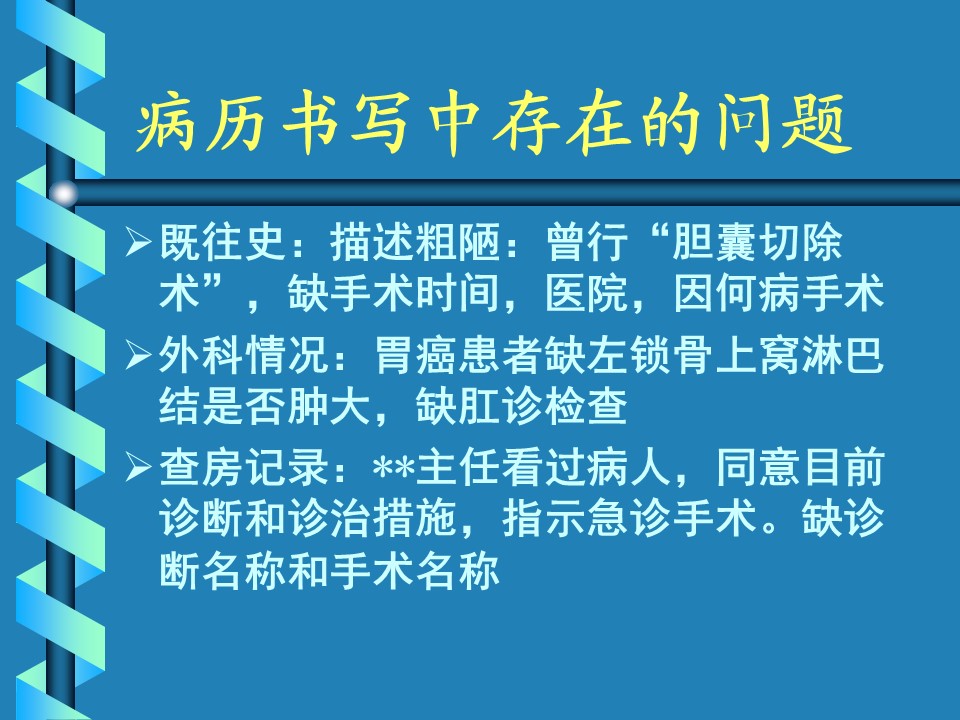 病历书写中存在的问题

➢既往史：描述粗陋：曾行“胆囊切除术”，缺手术时间，医院，因何病手术

➢外科情况：胃癌患者缺左锁骨上窝淋巴结是否肿大，缺肛诊检查

➢查房记录：**主任看过病人，同意目前诊断和诊治措施，指示急诊手术。缺诊断名称和手术名称